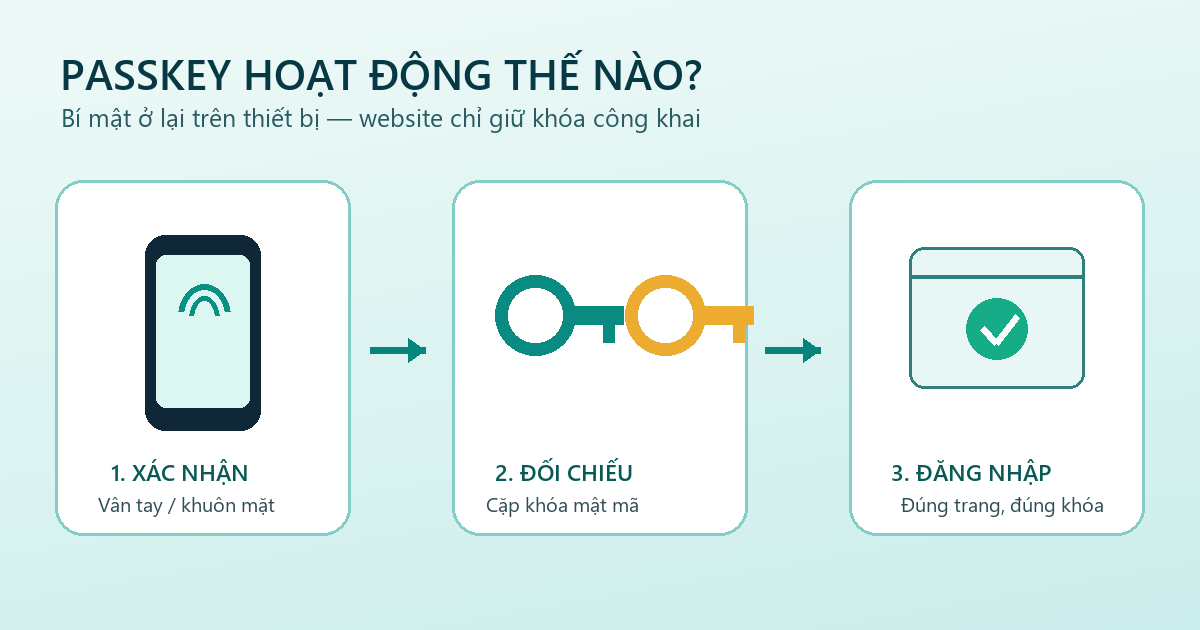 PASSKEY HOẠT ĐỘNG THẾ NÀO?

Bí mật ở lại trên thiết bị — website chỉ giữ khóa công khai

1. XÁC NHẬN

Vân tay / khuôn mặt

2. ĐỐI CHIẾU

Cặp khóa mật mã

3. ĐĂNG NHẬP

Đúng trang, đúng khóa